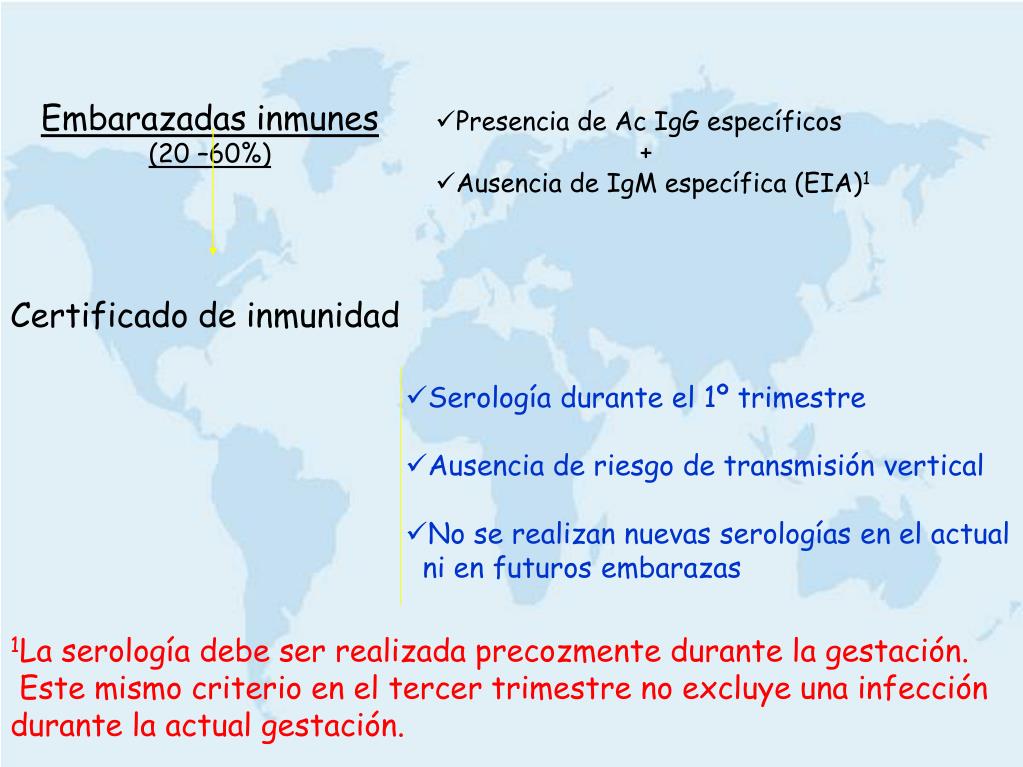 Embarazadas inmunes
(20 –60%)

✓Presencia de Ac IgG específicos
+
✓Ausencia de IgM específica (EIA)$^1$

Certificado de inmunidad

✓Serología durante el 1º trimestre

✓Ausencia de riesgo de transmisión vertical

✓No se realizan nuevas serologías en el actual ni en futuros embarazas

$^1$La serología debe ser realizada precozmente durante la gestación.
Este mismo criterio en el tercer trimestre no excluye una infección durante la actual gestación.